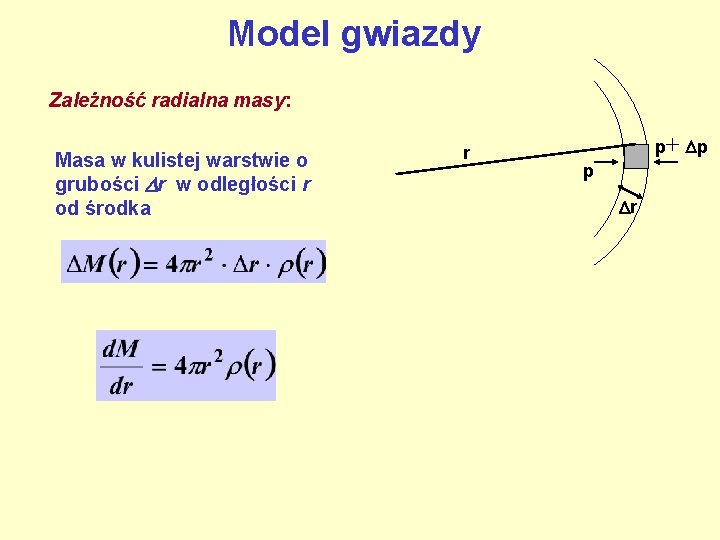 Model gwiazdy

Zależność radialna masy:

Masa w kulistej warstwie o grubości $\Delta r$ w odległości $r$ od środka

$\Delta M(r) = 4\pi r^2 \cdot \Delta r \cdot \rho(r)$

$\frac{dM}{dr} = 4\pi r^2 \rho(r)$

r

p

p+ $\Delta$p

$\Delta$r